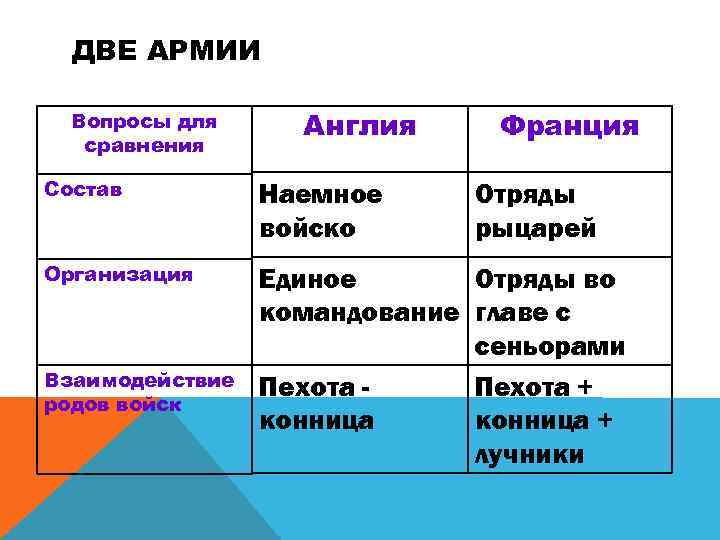 ДВЕ АРМИИ

| Вопросы для сравнения | Англия | Франция |
|---|---|---|
| Состав | Наемное войско | Отряды рыцарей |
| Организация | Единое командование | Отряды во главе с сеньорами |
| Взаимодействие родов войск | Пехота - конница | Пехота + конница + лучники |